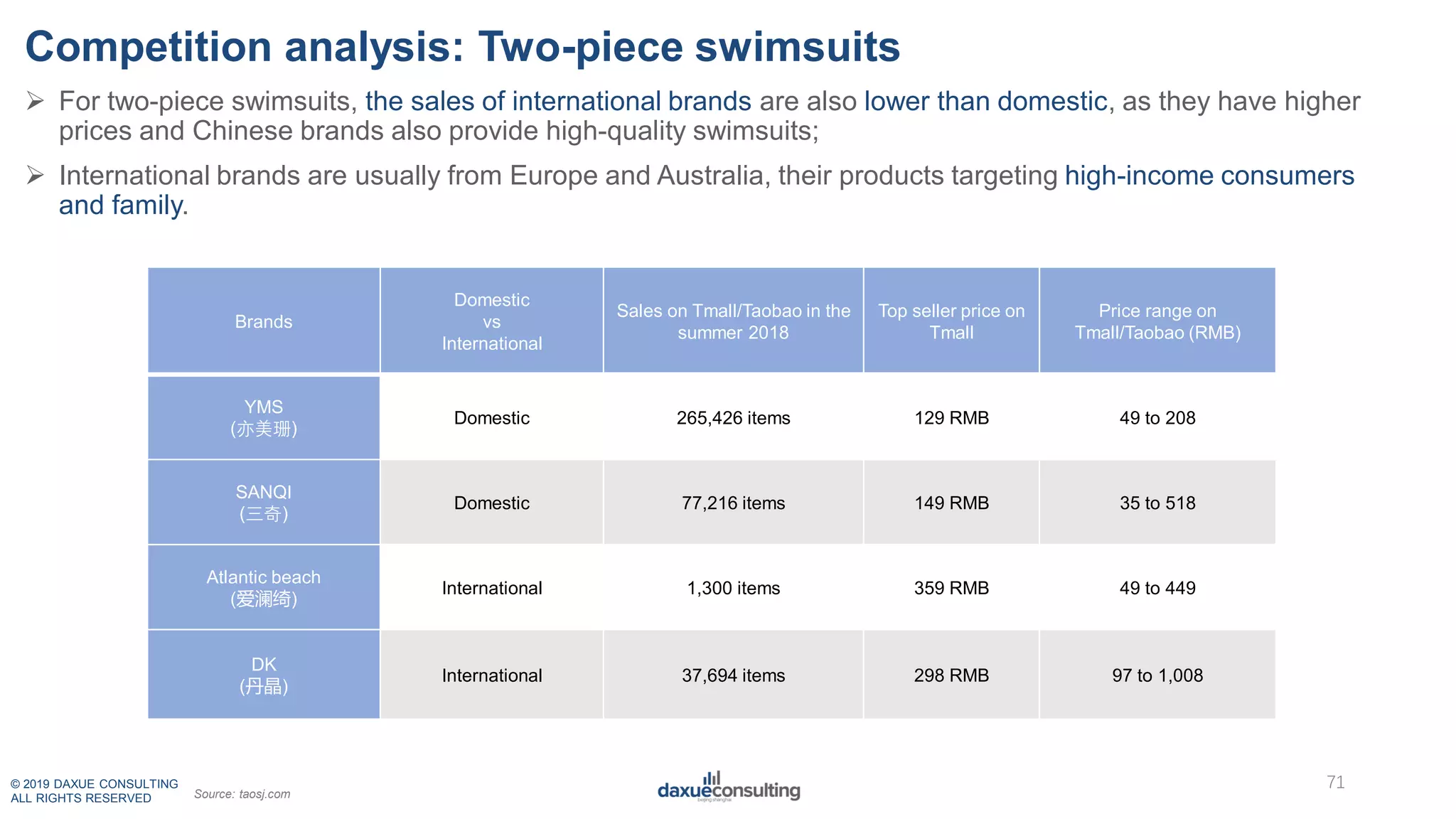 Competition analysis: Two-piece swimsuits

➢ For two-piece swimsuits, the sales of international brands are also lower than domestic, as they have higher prices and Chinese brands also provide high-quality swimsuits;

➢ International brands are usually from Europe and Australia, their products targeting high-income consumers and family.

| Brands | Domestic vs International | Sales on Tmall/Taobao in the summer 2018 | Top seller price on Tmall | Price range on Tmall/Taobao (RMB) |
|---|---|---|---|---|
| YMS (亦美珊) | Domestic | 265,426 items | 129 RMB | 49 to 208 |
| SANQI (三奇) | Domestic | 77,216 items | 149 RMB | 35 to 518 |
| Atlantic beach (爱澜绮) | International | 1,300 items | 359 RMB | 49 to 449 |
| DK (丹晶) | International | 37,694 items | 298 RMB | 97 to 1,008 |

© 2019 DAXUE CONSULTING
ALL RIGHTS RESERVED

Source: taosj.com

daxueconsulting
beijing shanghai

71